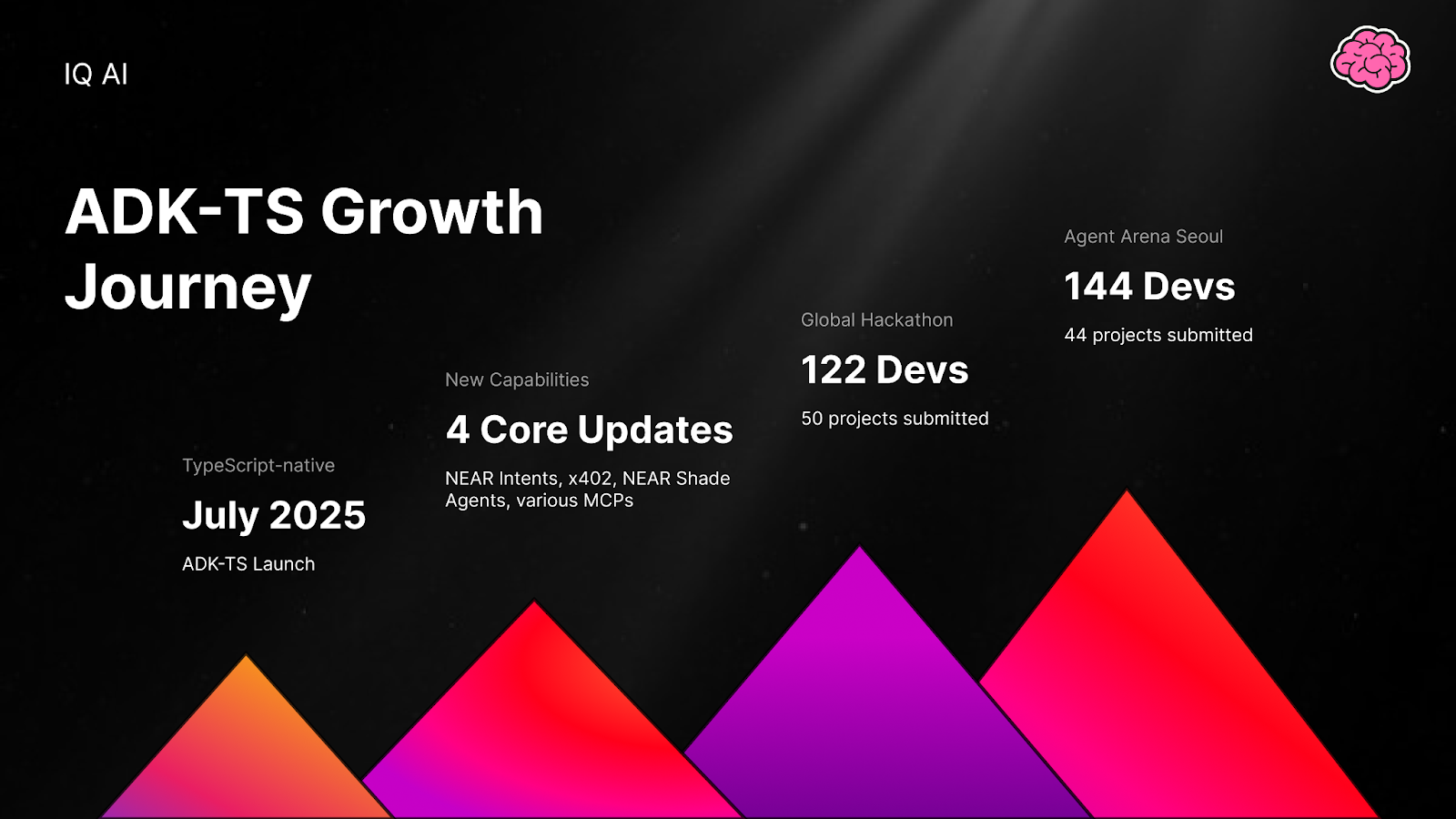 IQ AI

ADK-TS Growth Journey

TypeScript-native

July 2025

ADK-TS Launch

New Capabilities

4 Core Updates

NEAR Intents, x402, NEAR Shade Agents, various MCPs

Global Hackathon

122 Devs

50 projects submitted

Agent Arena Seoul

144 Devs

44 projects submitted